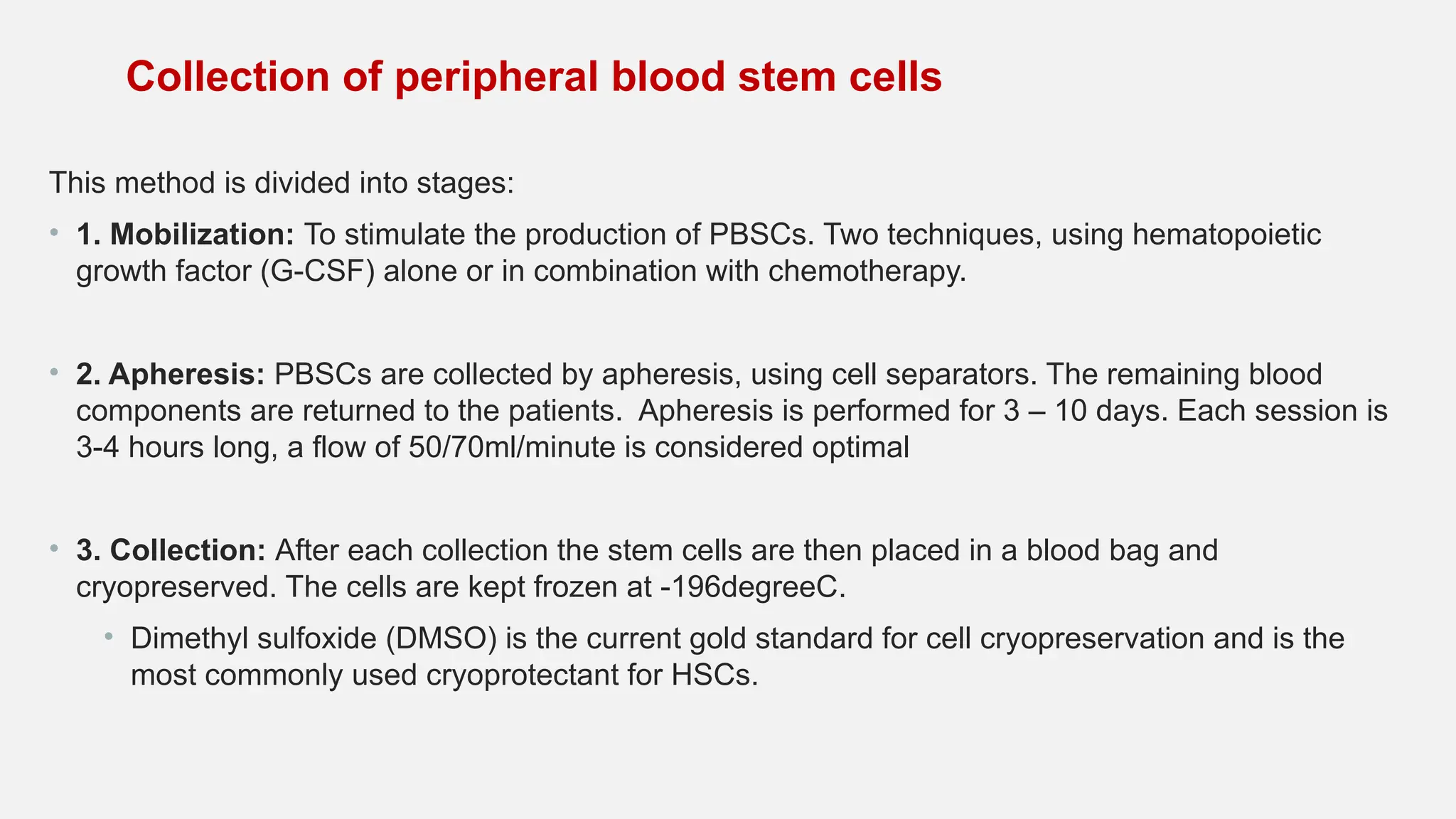 Collection of peripheral blood stem cells

This method is divided into stages:

• 1. Mobilization: To stimulate the production of PBSCs. Two techniques, using hematopoietic growth factor (G-CSF) alone or in combination with chemotherapy.

• 2. Apheresis: PBSCs are collected by apheresis, using cell separators. The remaining blood components are returned to the patients.  Apheresis is performed for 3 – 10 days. Each session is 3-4 hours long, a flow of 50/70ml/minute is considered optimal

• 3. Collection: After each collection the stem cells are then placed in a blood bag and cryopreserved. The cells are kept frozen at -196degreeC.
  • Dimethyl sulfoxide (DMSO) is the current gold standard for cell cryopreservation and is the most commonly used cryoprotectant for HSCs.